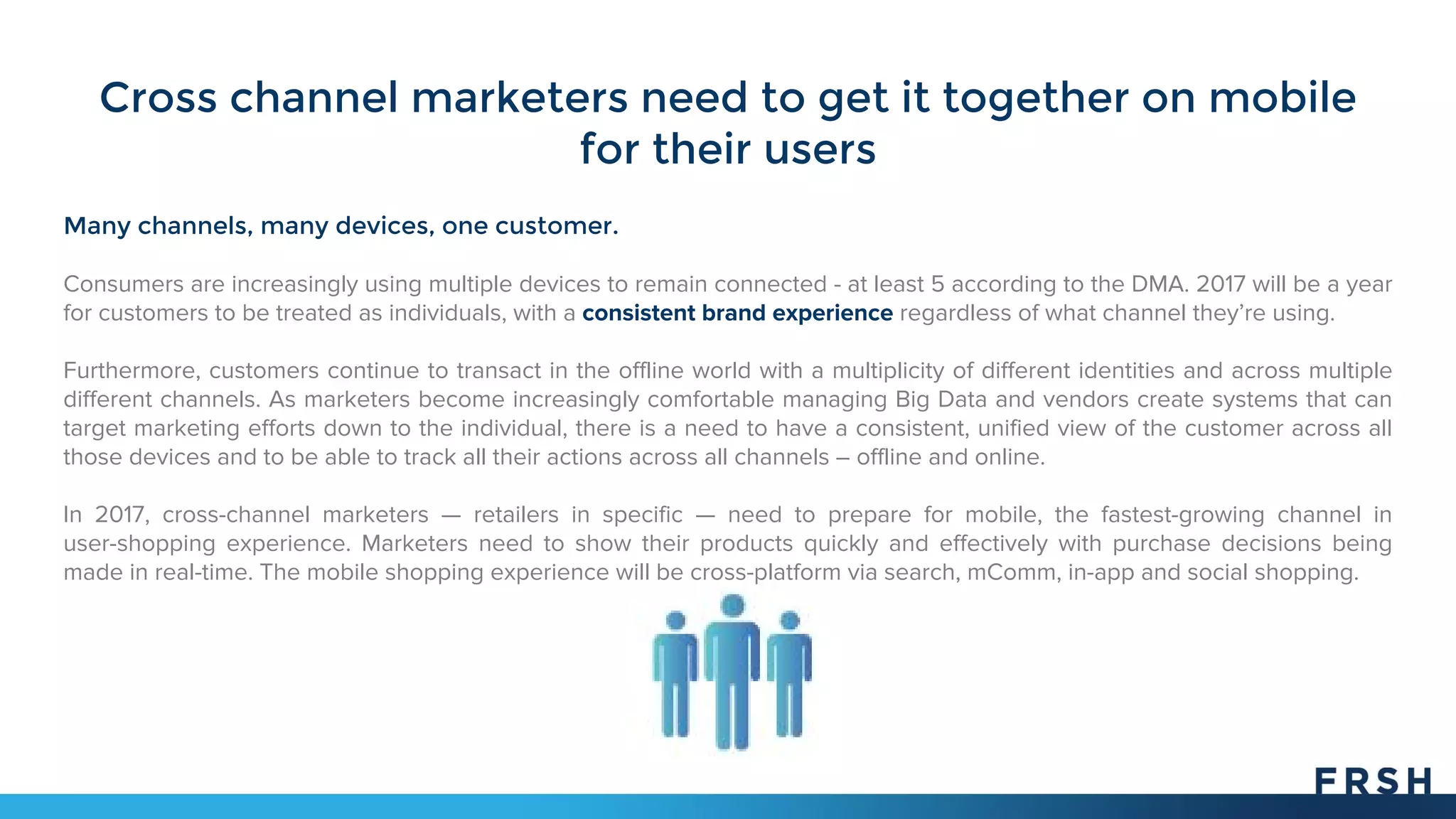 Cross channel marketers need to get it together on mobile for their users

Many channels, many devices, one customer.

Consumers are increasingly using multiple devices to remain connected - at least 5 according to the DMA. 2017 will be a year for customers to be treated as individuals, with a consistent brand experience regardless of what channel they're using.

Furthermore, customers continue to transact in the offline world with a multiplicity of different identities and across multiple different channels. As marketers become increasingly comfortable managing Big Data and vendors create systems that can target marketing efforts down to the individual, there is a need to have a consistent, unified view of the customer across all those devices and to be able to track all their actions across all channels – offline and online.

In 2017, cross-channel marketers — retailers in specific — need to prepare for mobile, the fastest-growing channel in user-shopping experience. Marketers need to show their products quickly and effectively with purchase decisions being made in real-time. The mobile shopping experience will be cross-platform via search, mComm, in-app and social shopping.

FRSH